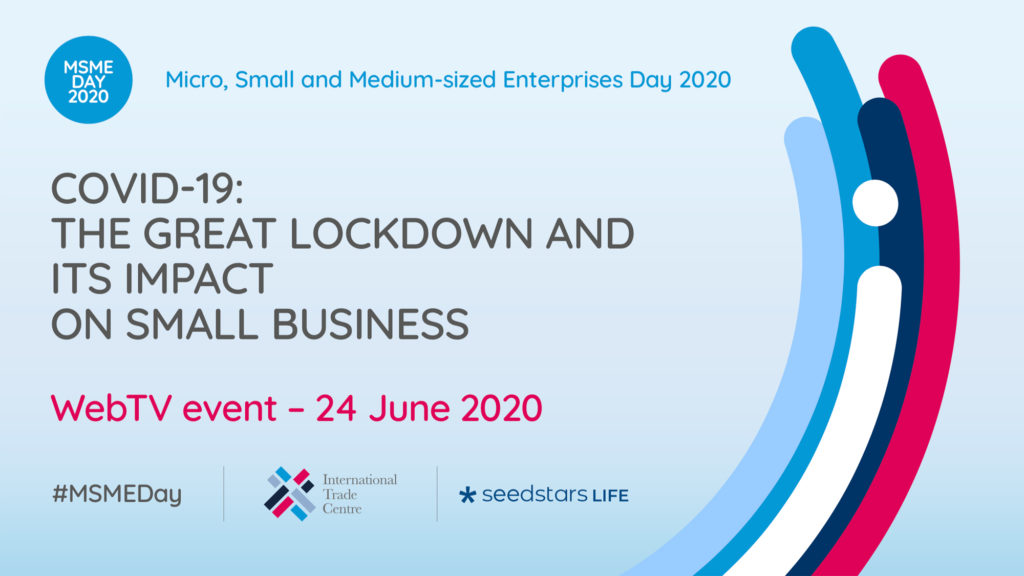 MSME DAY 2020

Micro, Small and Medium-sized Enterprises Day 2020

COVID-19:
THE GREAT LOCKDOWN AND
ITS IMPACT
ON SMALL BUSINESS

WebTV event – 24 June 2020

#MSMEDay

International Trade Centre

seedstars LIFE